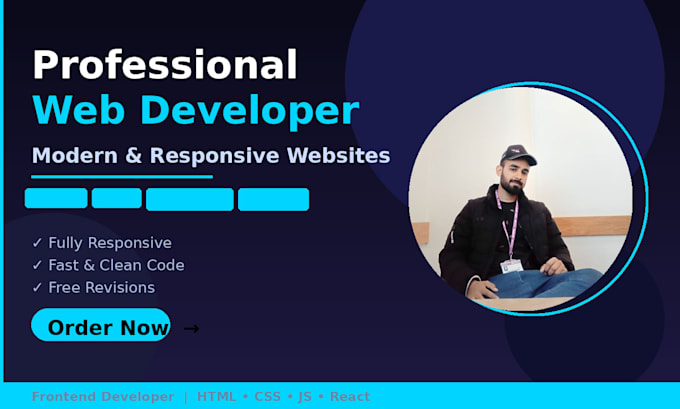 Professional
Web Developer

Modern & Responsive Websites

✓ Fully Responsive
✓ Fast & Clean Code
✓ Free Revisions

Order Now →

Frontend Developer | HTML • CSS • JS • React